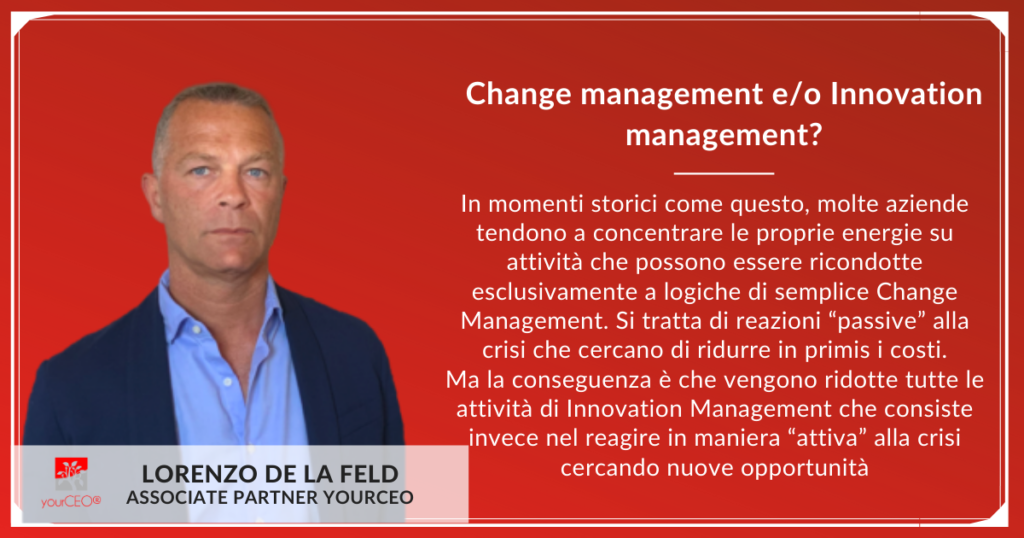 Change management e/o Innovation management?

In momenti storici come questo, molte aziende tendono a concentrare le proprie energie su attività che possono essere ricondotte esclusivamente a logiche di semplice Change Management. Si tratta di reazioni “passive” alla crisi che cercano di ridurre in primis i costi.
Ma la conseguenza è che vengono ridotte tutte le attività di Innovation Management che consiste invece nel reagire in maniera “attiva” alla crisi cercando nuove opportunità

yourCEO®

LORENZO DE LA FELD
ASSOCIATE PARTNER YOURCEO